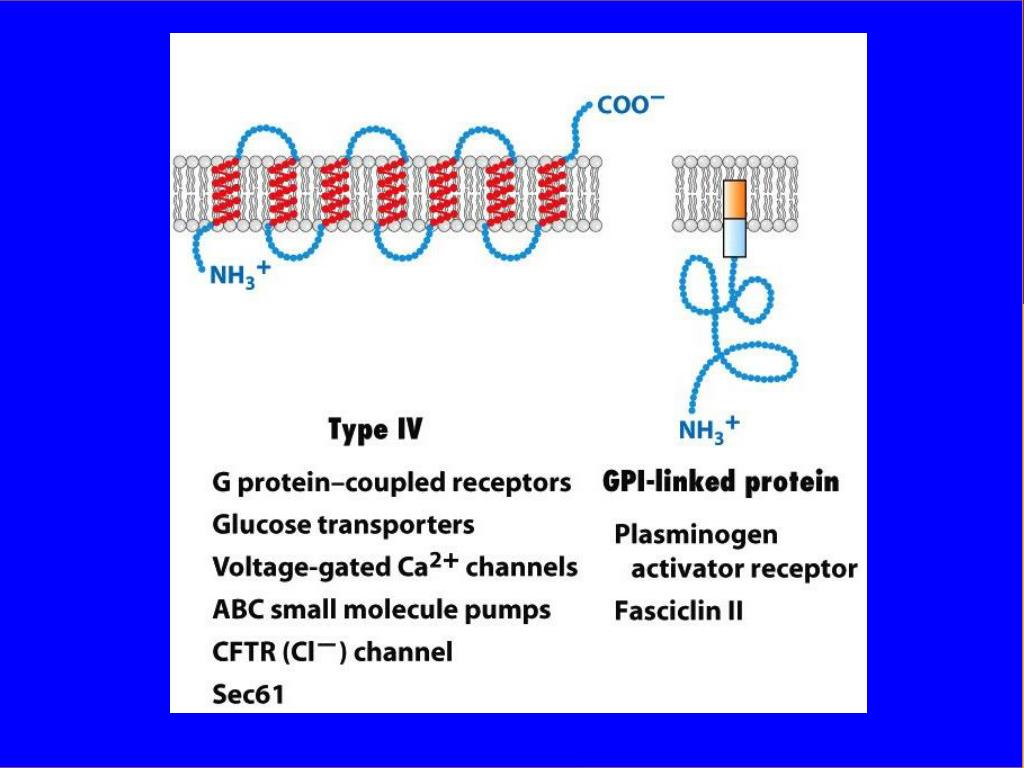 $COO^-$

$NH_3^+$

$NH_3^+$

Type IV

G protein–coupled receptors
Glucose transporters
Voltage-gated $Ca^{2+}$ channels
ABC small molecule pumps
CFTR ($Cl^-$) channel
Sec61

GPI-linked protein

Plasminogen activator receptor
Fasciclin II